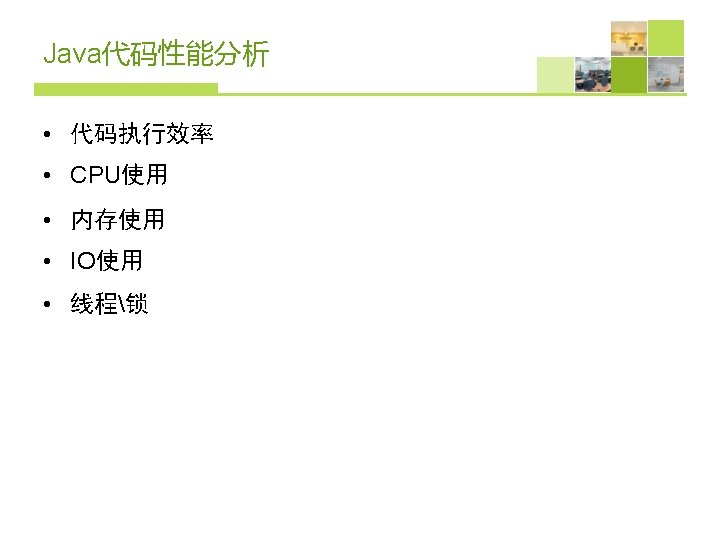 Java代码性能分析

• 代码执行效率
• CPU使用
• 内存使用
• IO使用
• 线程\锁